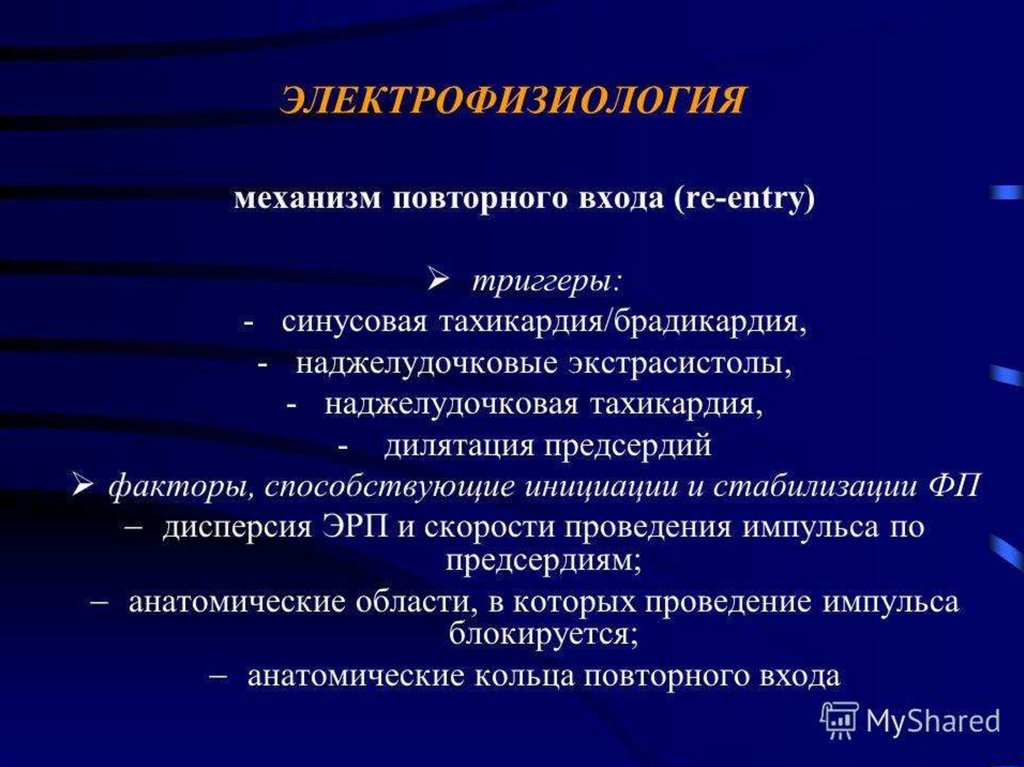 ЭЛЕКТРОФИЗИОЛОГИЯ

механизм повторного входа (re-entry)

➢ триггеры:
- синусовая тахикардия/брадикардия,
- наджелудочковые экстрасистолы,
- наджелудочковая тахикардия,
- дилятация предсердий
➢ факторы, способствующие инициации и стабилизации ФП
– дисперсия ЭРП и скорости проведения импульса по предсердиям;
– анатомические области, в которых проведение импульса блокируется;
– анатомические кольца повторного входа

MyShared